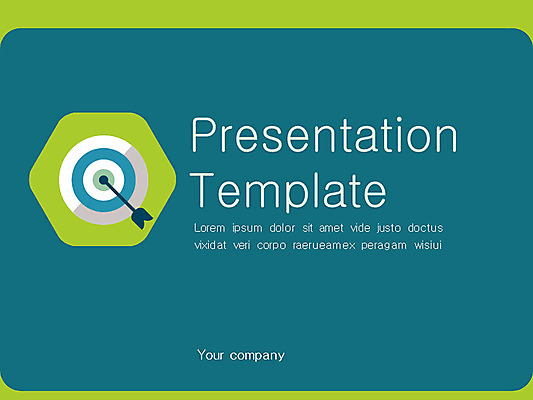 Presentation Template

Lorem ipsum dolor sit amet vide justo doctus vixidat veri corpo raerueamex peragam wisiui

Your company